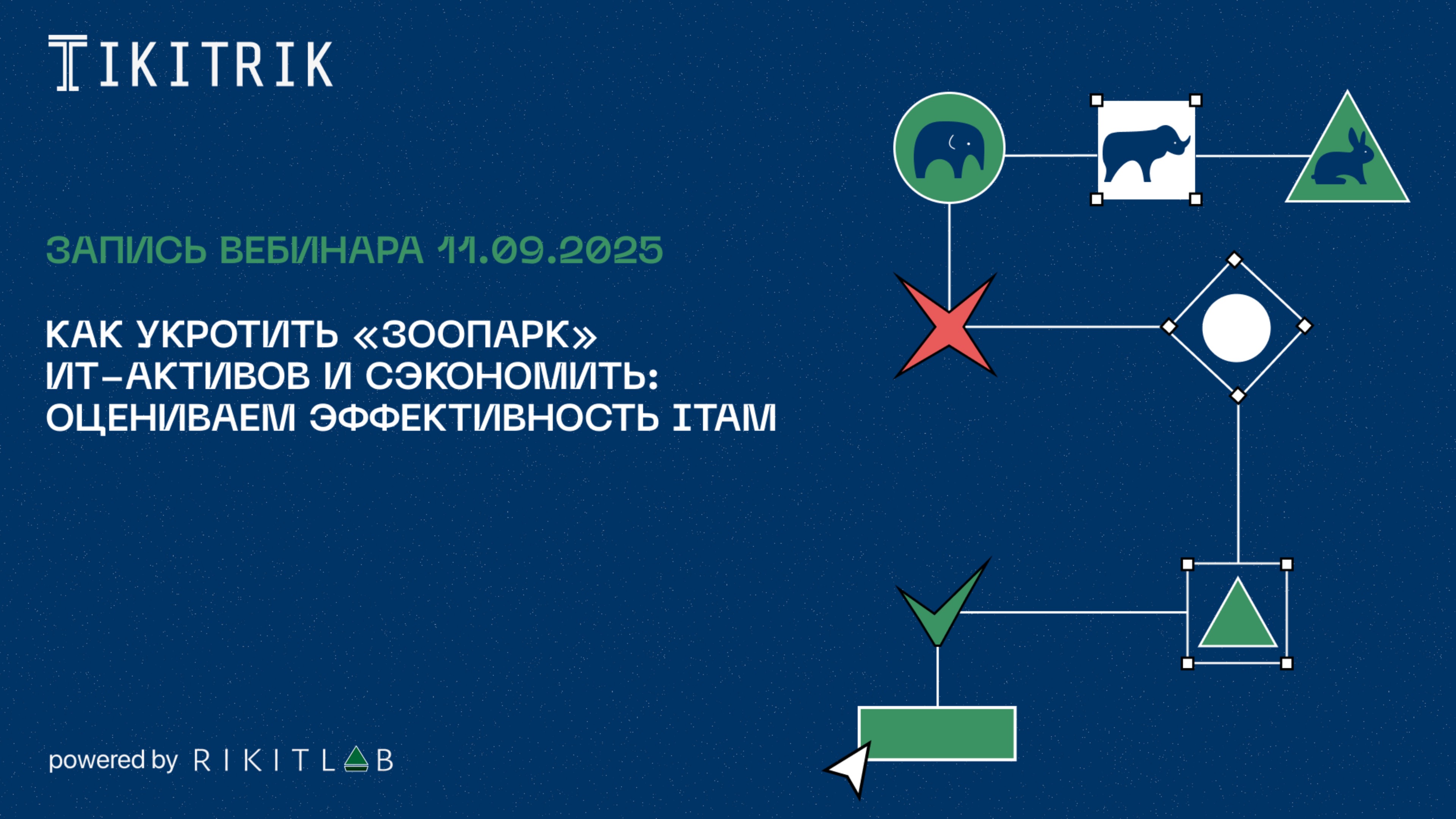 TIKITRIK

ЗАПИСЬ ВЕБИНАРА 11.09.2025

КАК УКРОТИТЬ «ЗООПАРК» ИТ-АКТИВОВ И СЭКОНОМИТЬ: ОЦЕНИВАЕМ ЭФФЕКТИВНОСТЬ ITAM

powered by RIKITLAB